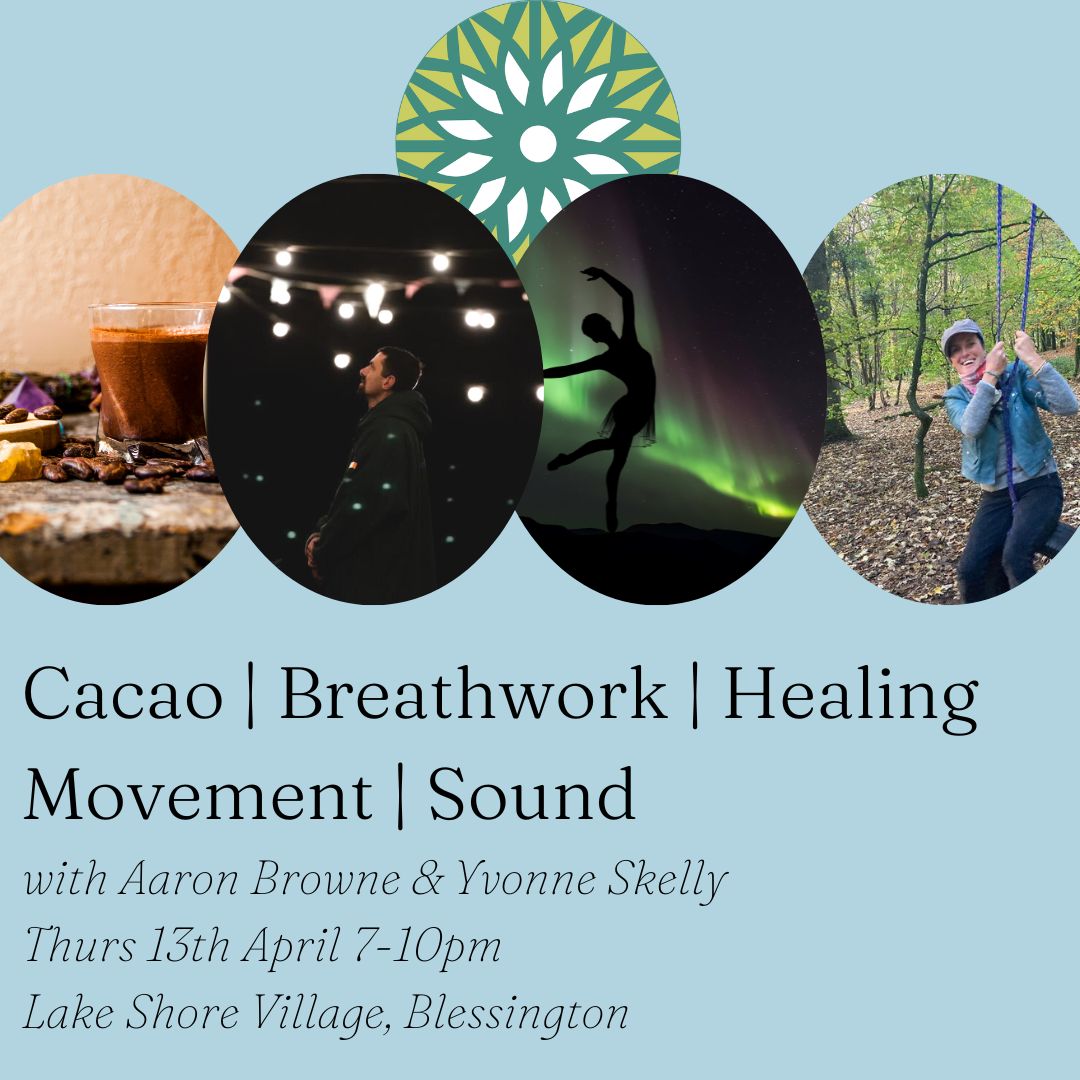 Cacao | Breathwork | Healing Movement | Sound

with Aaron Browne & Yvonne Skelly
Thurs 13th April 7-10pm
Lake Shore Village, Blessington